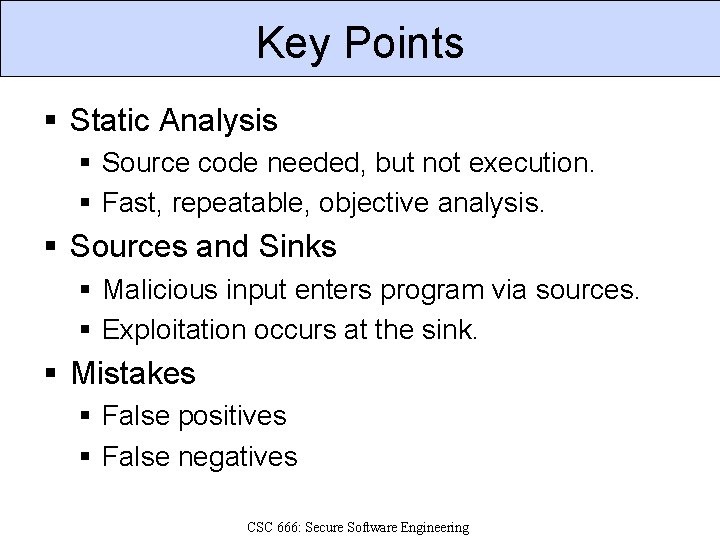 Key Points

▪ Static Analysis
  ▪ Source code needed, but not execution.
  ▪ Fast, repeatable, objective analysis.
▪ Sources and Sinks
  ▪ Malicious input enters program via sources.
  ▪ Exploitation occurs at the sink.
▪ Mistakes
  ▪ False positives
  ▪ False negatives

CSC 666: Secure Software Engineering